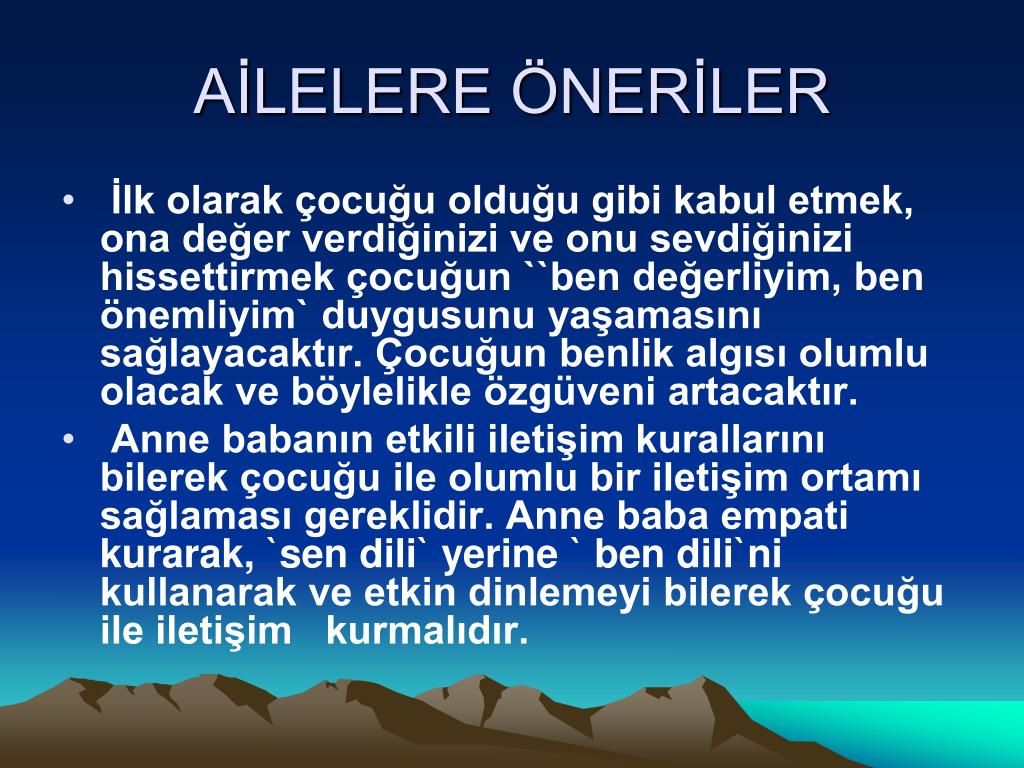 AİLELERE ÖNERİLER

• İlk olarak çocuğu olduğu gibi kabul etmek, ona değer verdiğinizi ve onu sevdiğinizi hissettirmek çocuğun ``ben değerliyim, ben önemliyim` duygusunu yaşamasını sağlayacaktır. Çocuğun benlik algısı olumlu olacak ve böylelikle özgüveni artacaktır.

• Anne babanın etkili iletişim kurallarını bilerek çocuğu ile olumlu bir iletişim ortamı sağlaması gereklidir. Anne baba empati kurarak, `sen dili` yerine ` ben dili`ni kullanarak ve etkin dinlemeyi bilerek çocuğu ile iletişim kurmalıdır.